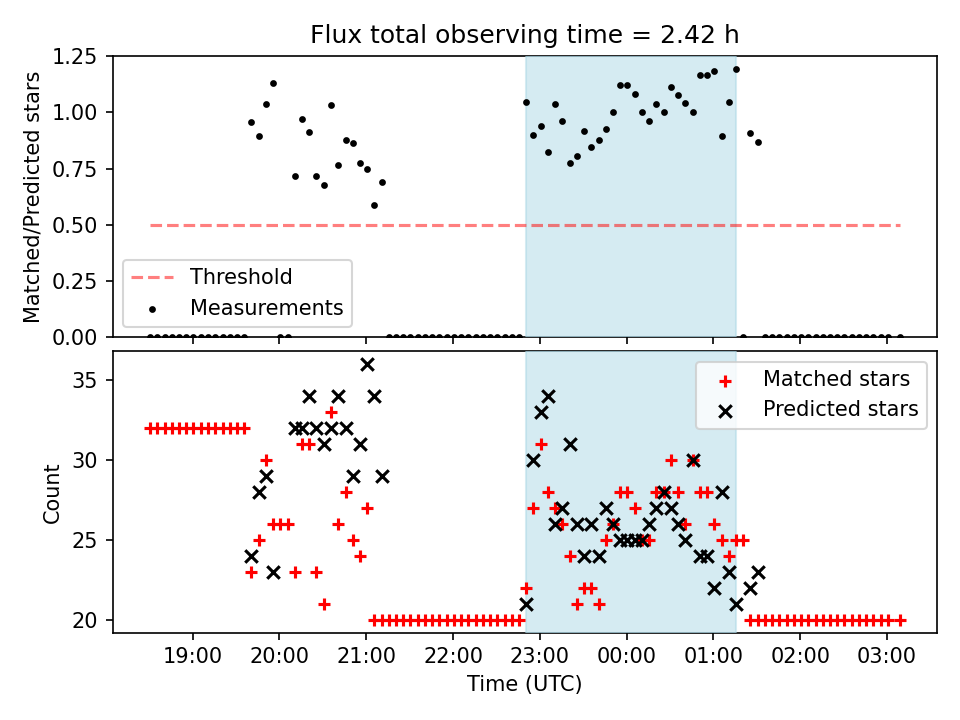 Flux total observing time = 2.42 h

Matched/Predicted stars

1.25
1.00
0.75
0.50
0.25
0.00

Threshold
Measurements

Count

35
30
25
20

Matched stars
Predicted stars

19:00 20:00 21:00 22:00 23:00 00:00 01:00 02:00 03:00

Time (UTC)